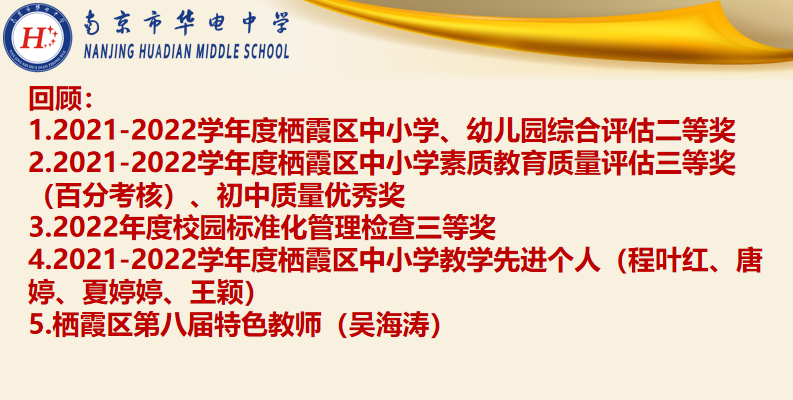 南京市华电中学
NANJING HUADIAN MIDDLE SCHOOL

回顾：
1.2021-2022学年度栖霞区中小学、幼儿园综合评估二等奖
2.2021-2022学年度栖霞区中小学素质教育质量评估三等奖（百分考核）、初中质量优秀奖
3.2022年度校园标准化管理检查三等奖
4.2021-2022学年度栖霞区中小学教学先进个人（程叶红、唐婷、夏婷婷、王颖）
5.栖霞区第八届特色教师（吴海涛）